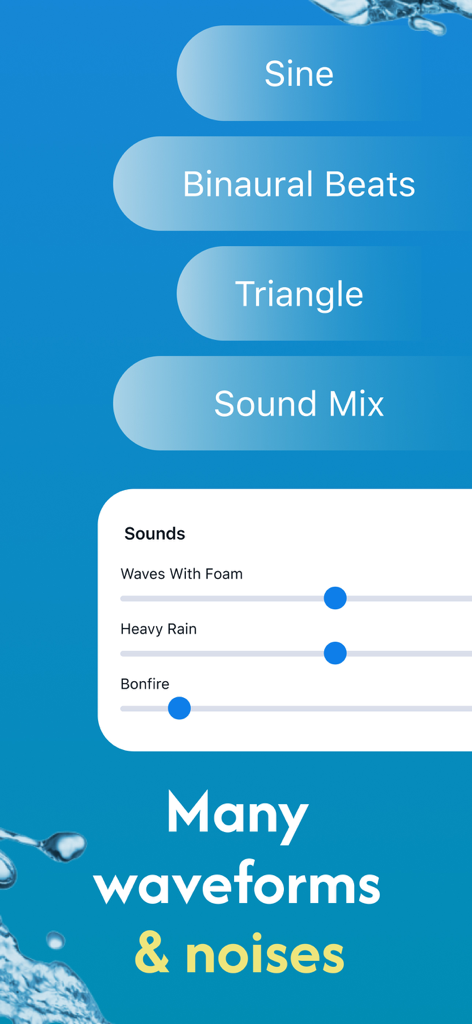 Sine

Binaural Beats

Triangle

Sound Mix

Sounds

Waves With Foam

Heavy Rain

Bonfire

Many waveforms & noises